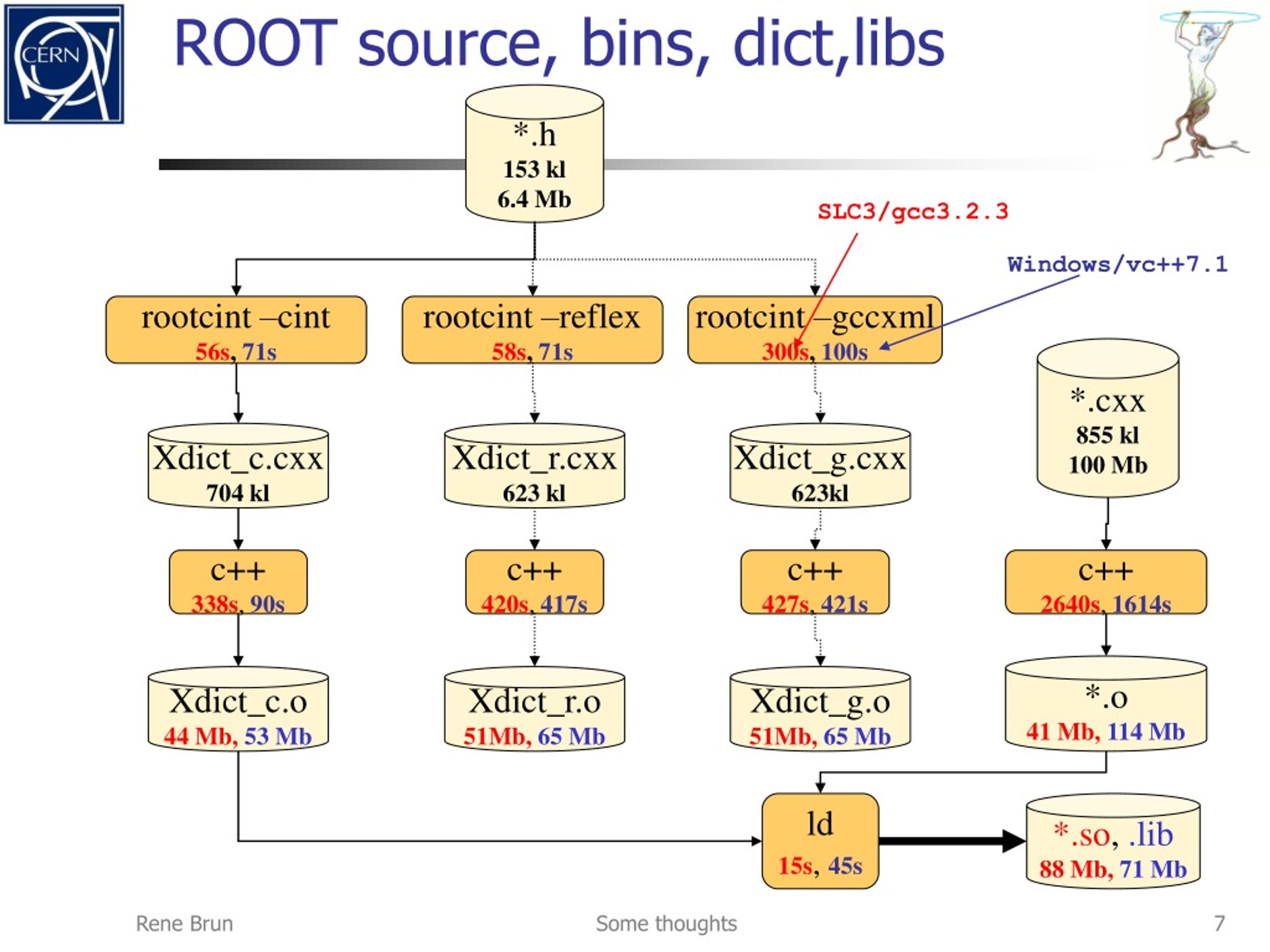 CERN

ROOT source, bins, dict,libs

*.h
153 kl
6.4 Mb

SLC3/gcc3.2.3

Windows/vc++7.1

rootcint –cint
56s, 71s

rootcint –reflex
58s, 71s

rootcint –gccxml
300s, 100s

*.cxx
855 kl
100 Mb

Xdict_c.cxx
704 kl

Xdict_r.cxx
623 kl

Xdict_g.cxx
623kl

c++
338s, 90s

c++
420s, 417s

c++
427s, 421s

c++
2640s, 1614s

Xdict_c.o
44 Mb, 53 Mb

Xdict_r.o
51Mb, 65 Mb

Xdict_g.o
51Mb, 65 Mb

*.o
41 Mb, 114 Mb

ld
15s, 45s

*.so, .lib
88 Mb, 71 Mb

Rene Brun

Some thoughts

7